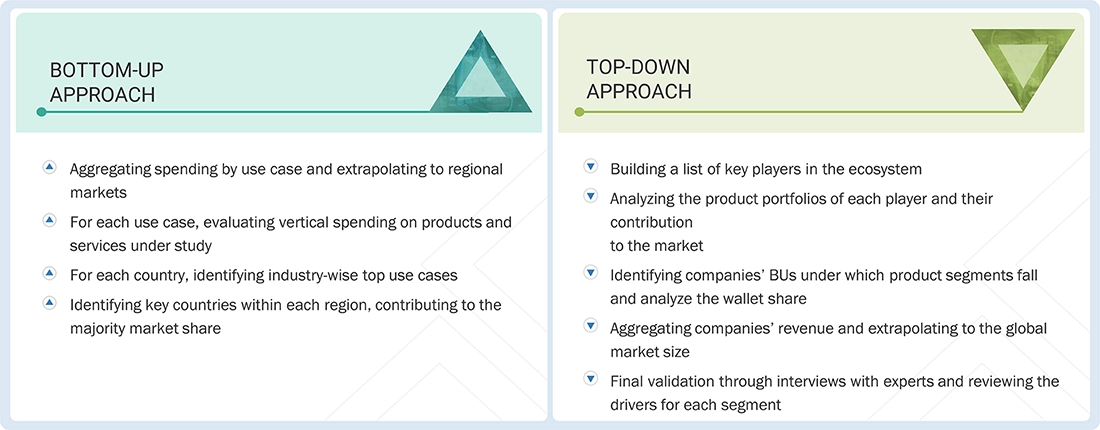 BOTTOM-UP APPROACH

Aggregating spending by use case and extrapolating to regional markets

For each use case, evaluating vertical spending on products and services under study

For each country, identifying industry-wise top use cases

Identifying key countries within each region, contributing to the majority market share

TOP-DOWN APPROACH

Building a list of key players in the ecosystem

Analyzing the product portfolios of each player and their contribution to the market

Identifying companies' BUs under which product segments fall and analyze the wallet share

Aggregating companies' revenue and extrapolating to the global market size

Final validation through interviews with experts and reviewing the drivers for each segment